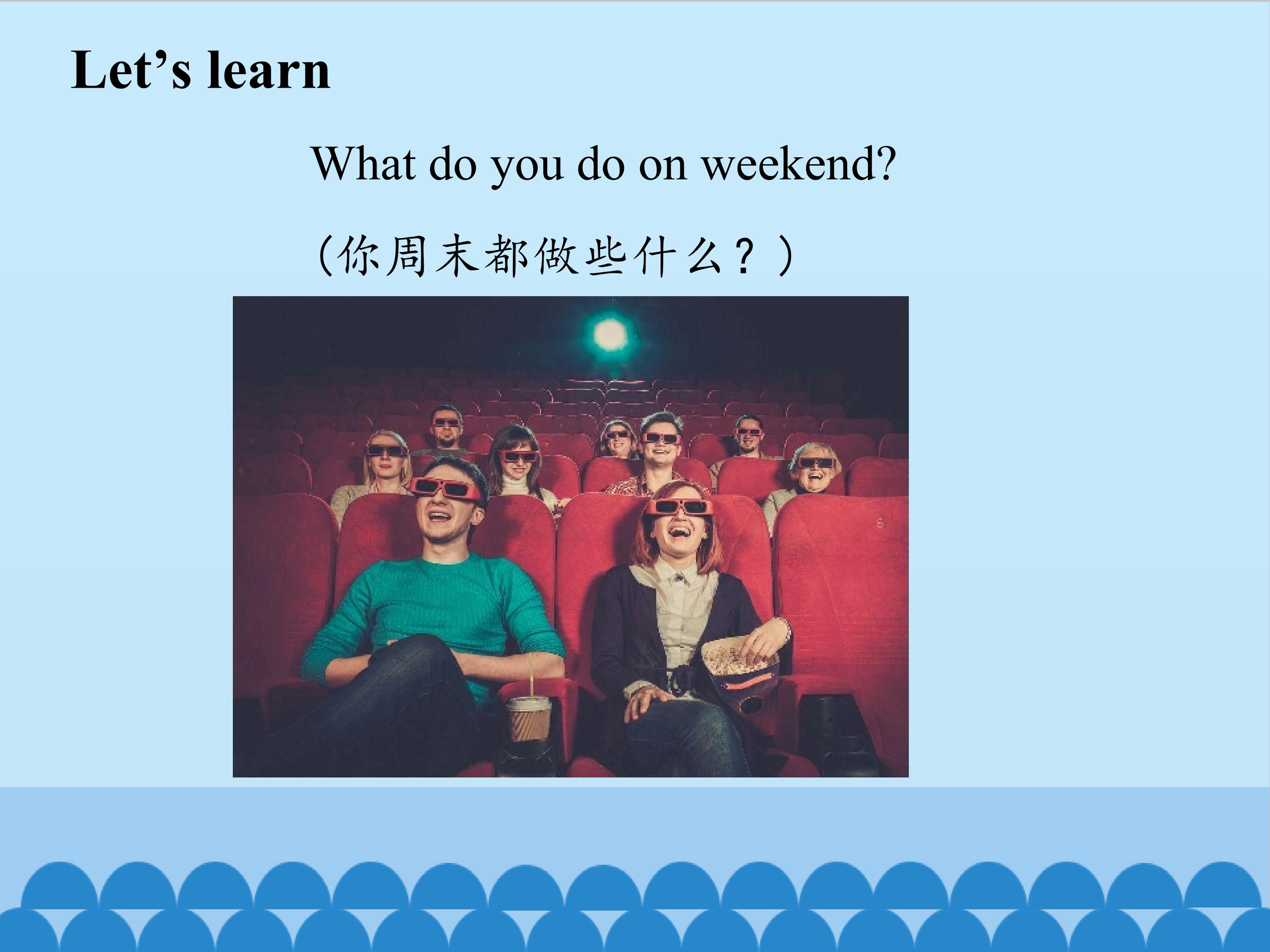 Let’s learn

What do you do on weekend?

（你周末都做些什么？）